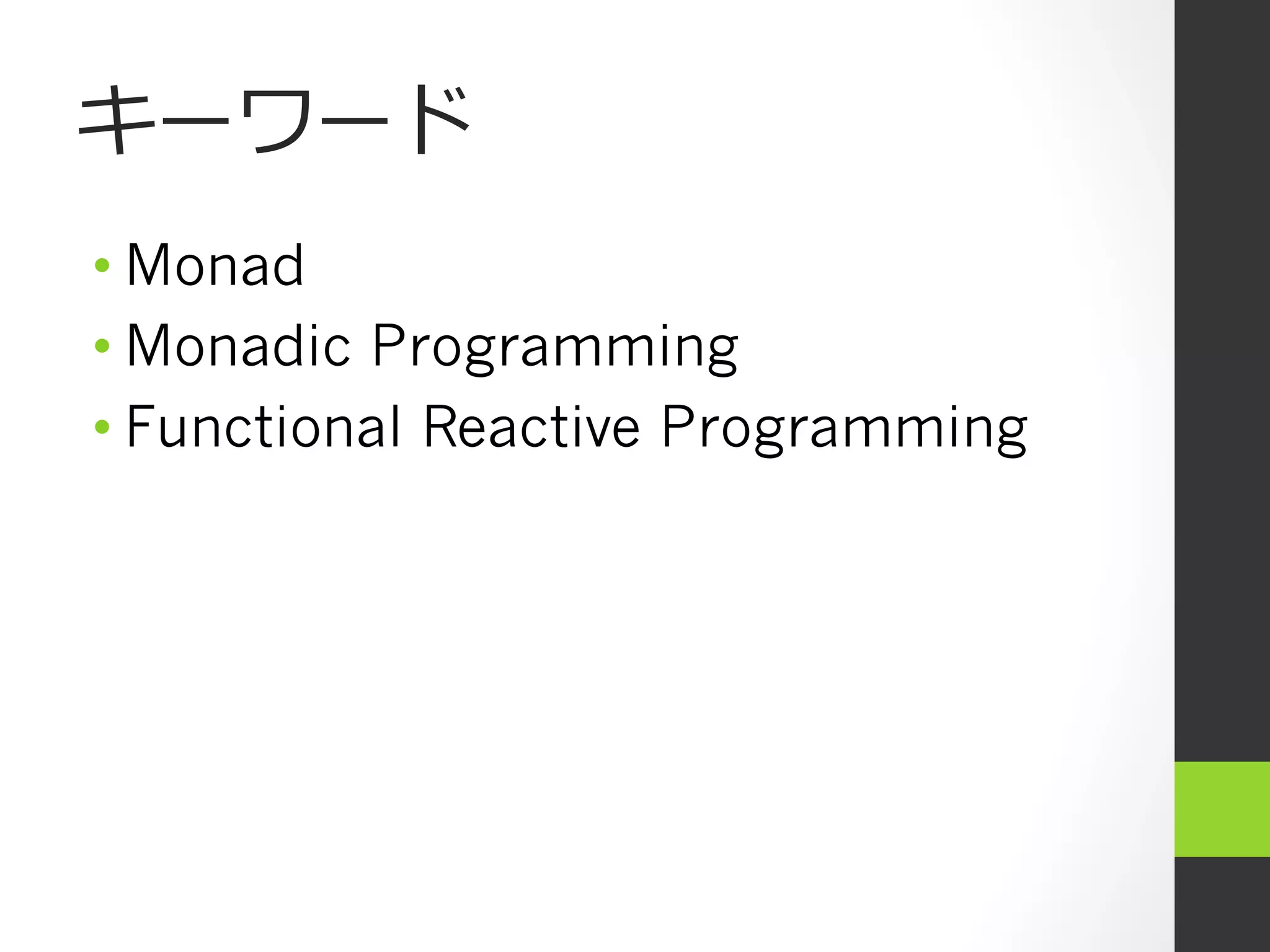 キーワード

• Monad
• Monadic Programming
• Functional Reactive Programming